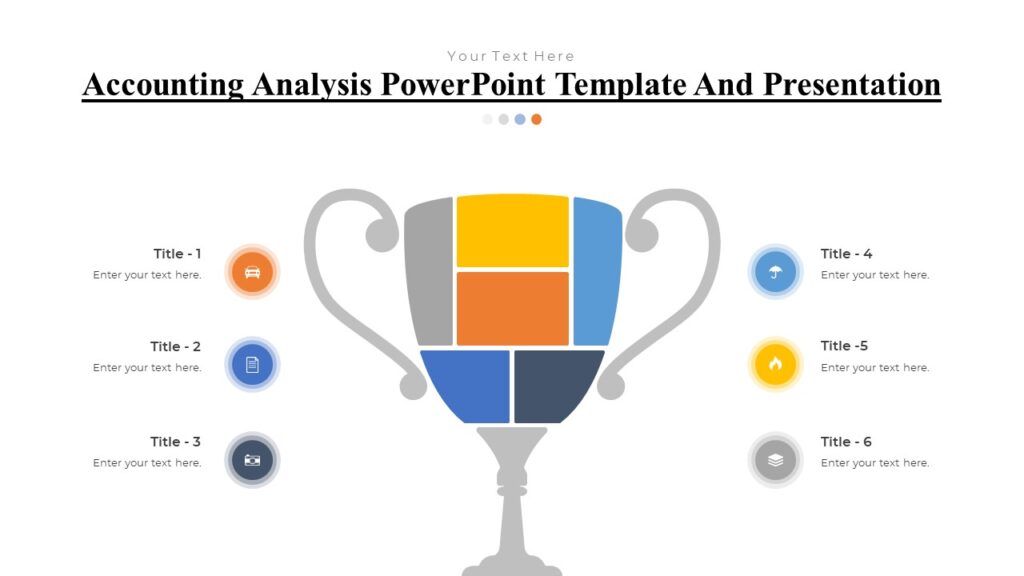 Your Text Here

Accounting Analysis PowerPoint Template And Presentation

Title - 1
Enter your text here.

Title - 2
Enter your text here.

Title - 3
Enter your text here.

Title - 4
Enter your text here.

Title -5
Enter your text here.

Title - 6
Enter your text here.